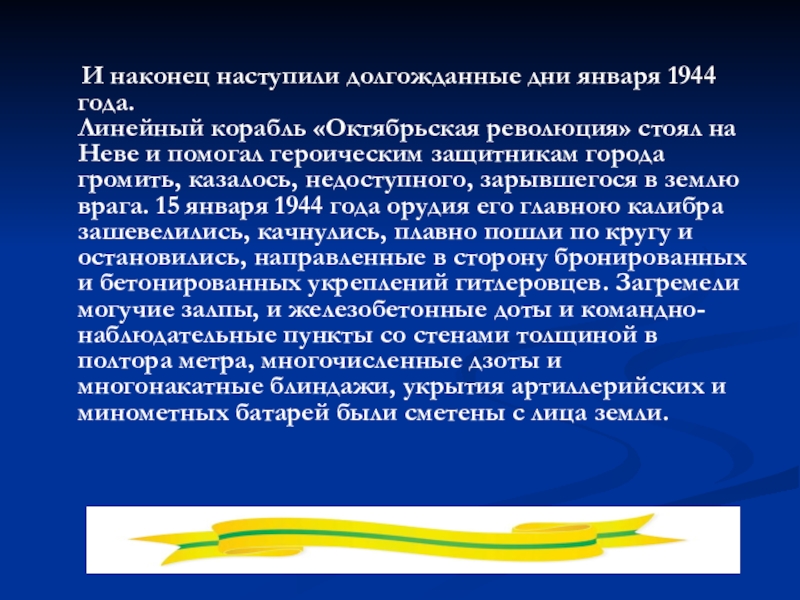 И наконец наступили долгожданные дни января 1944 года.
Линейный корабль «Октябрьская революция» стоял на Неве и помогал героическим защитникам города громить, казалось, недоступного, зарывшегося в землю врага. 15 января 1944 года орудия его главною калибра зашевелились, качнулись, плавно пошли по кругу и остановились, направленные в сторону бронированных и бетонированных укреплений гитлеровцев. Загремели могучие залпы, и железобетонные доты и командно-наблюдательные пункты со стенами толщиной в полтора метра, многочисленные дзоты и многонакатные блиндажи, укрытия артиллерийских и минометных батарей были сметены с лица земли.